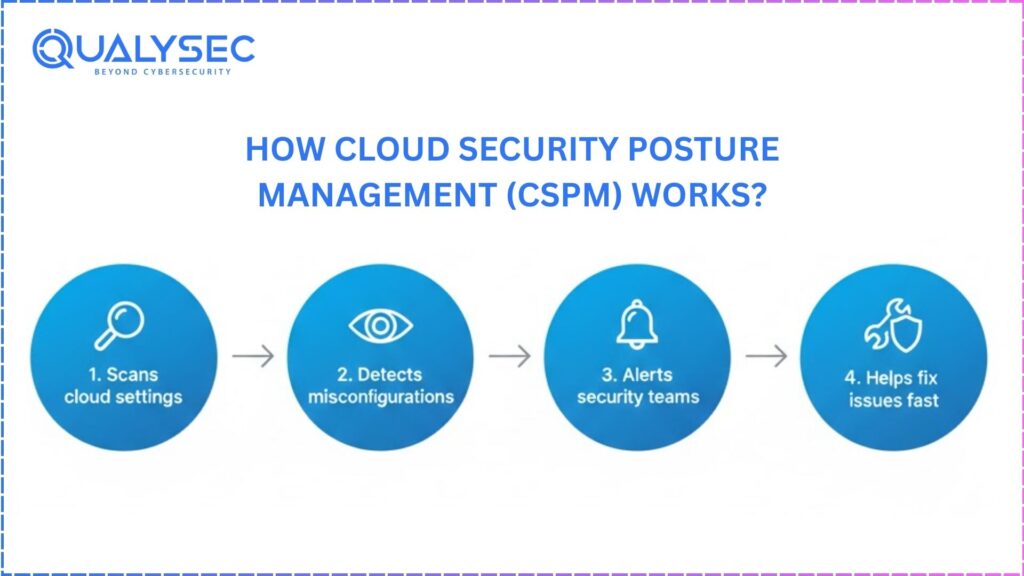 QUALYSEC
BEYOND CYBERSECURITY

HOW CLOUD SECURITY POSTURE MANAGEMENT (CSPM) WORKS?

1. Scans cloud settings

2. Detects misconfigurations

3. Alerts security teams

4. Helps fix issues fast